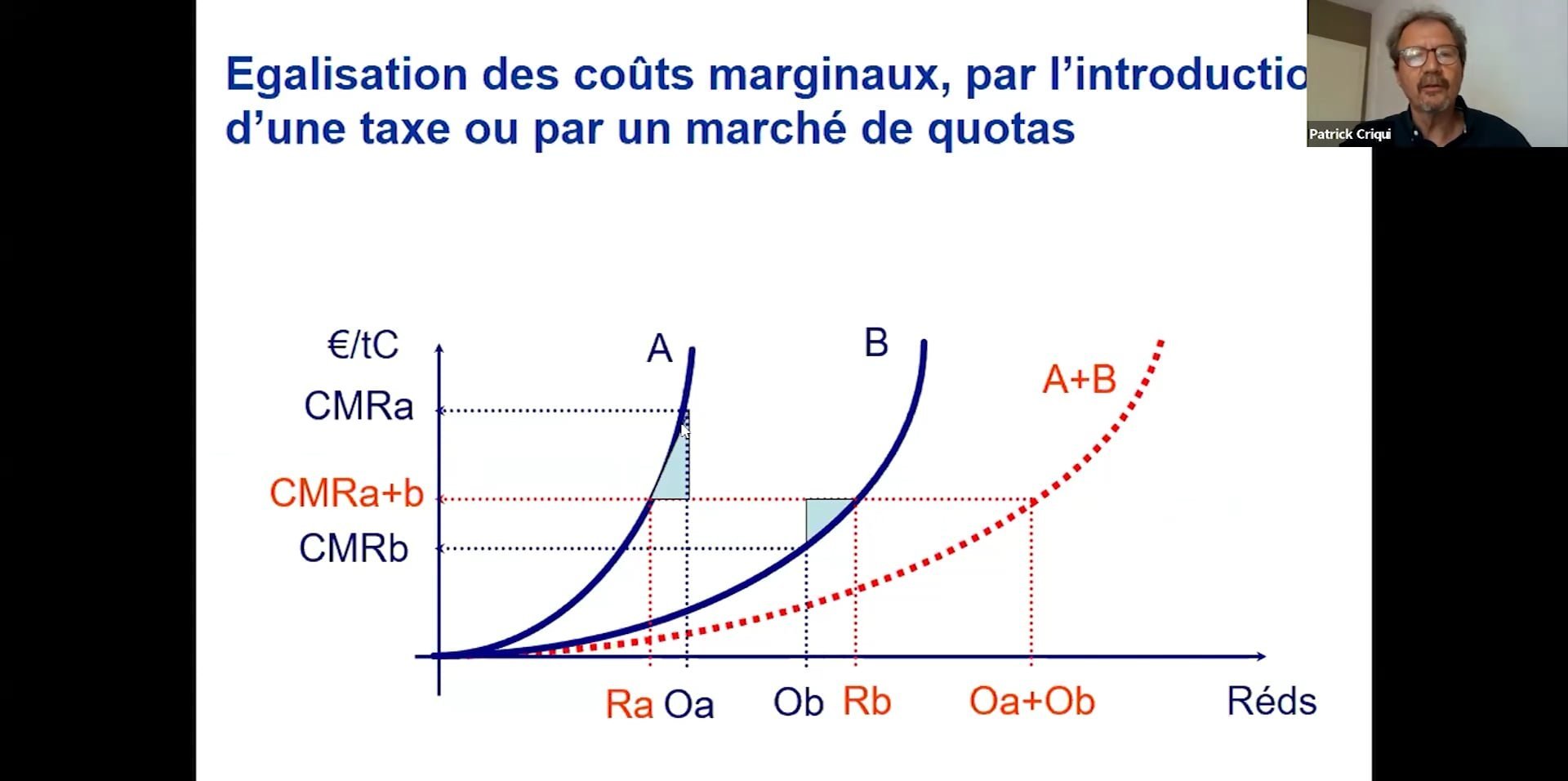 Egalisation des coûts marginaux, par l'introductio
d'une taxe ou par un marché de quotas

Patrick Criqui

€/tC

A

B

A+B

CMRa

CMRa+b

CMRb

Ra Oa

Ob Rb

Oa+Ob

Réds